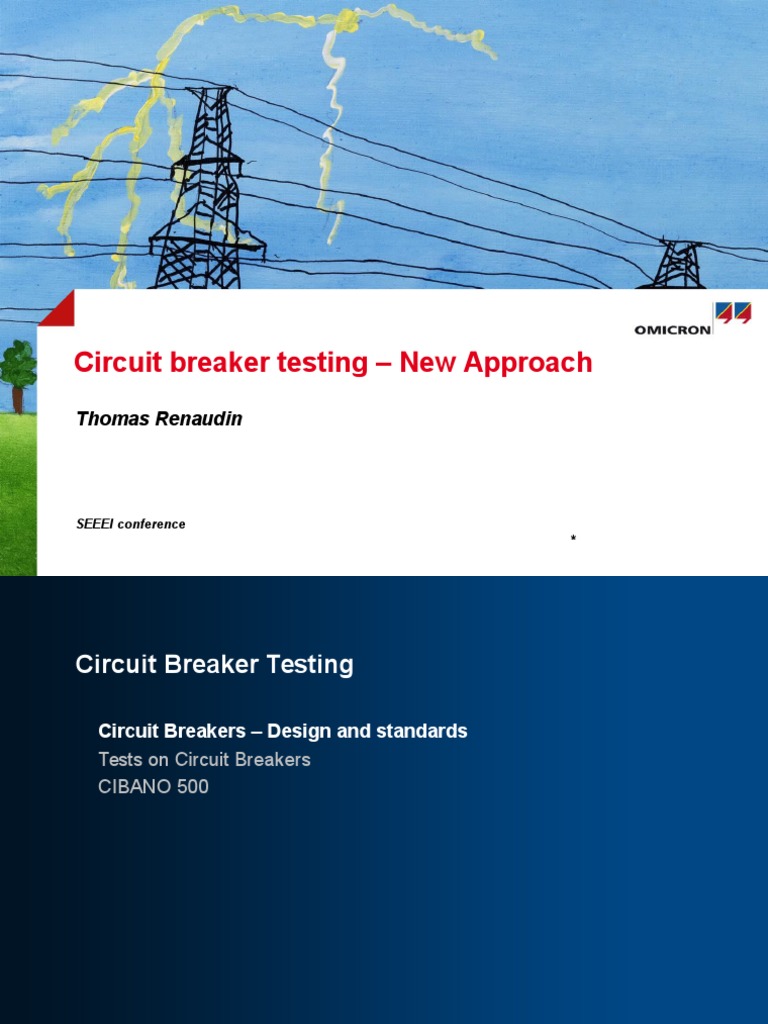 OMICRON

Circuit breaker testing – New Approach

Thomas Renaudin

SEEEI conference

*

Circuit Breaker Testing

Circuit Breakers – Design and standards
Tests on Circuit Breakers
CIBANO 500